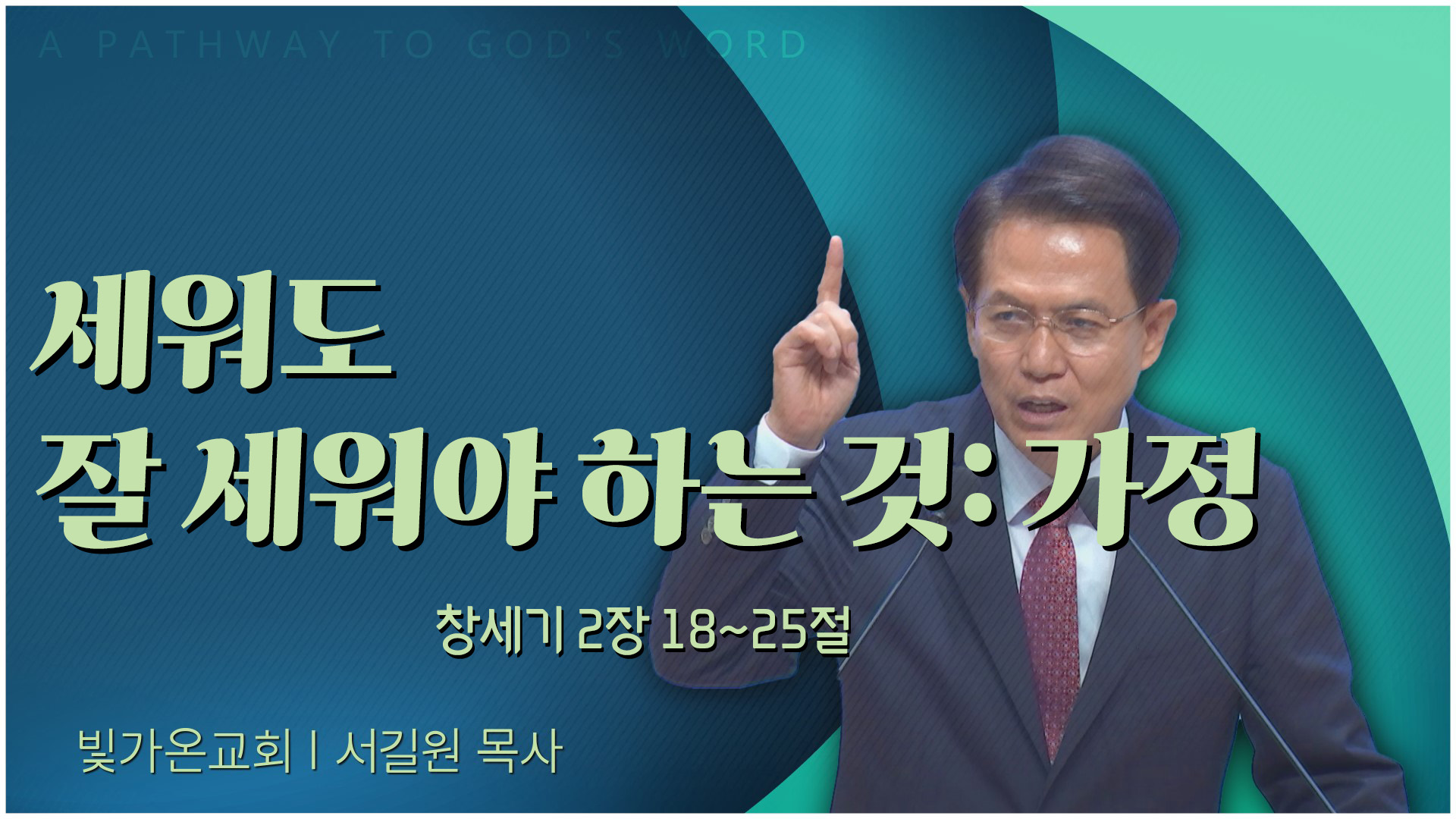 A PATHWAY TO GOD'S WORD

세워도
잘 세워야 하는 것: 가정

창세기 2장 18~25절

빛가온교회 | 서길원 목사